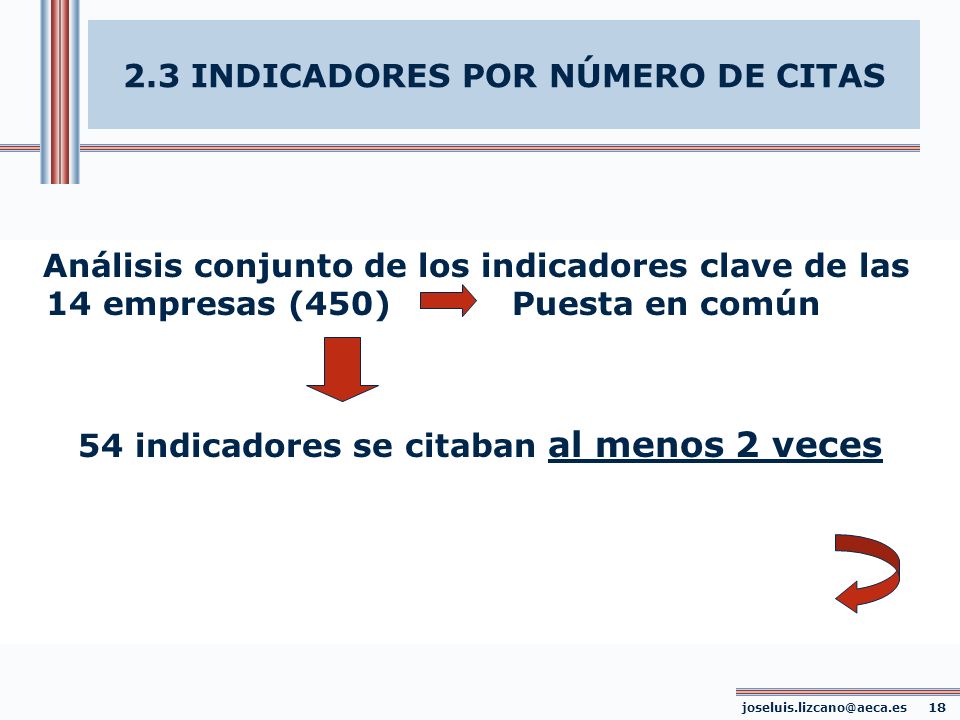 2.3 INDICADORES POR NÚMERO DE CITAS

Análisis conjunto de los indicadores clave de las 14 empresas (450) Puesta en común

54 indicadores se citaban al menos 2 veces

joseluis.lizcano@aeca.es 18